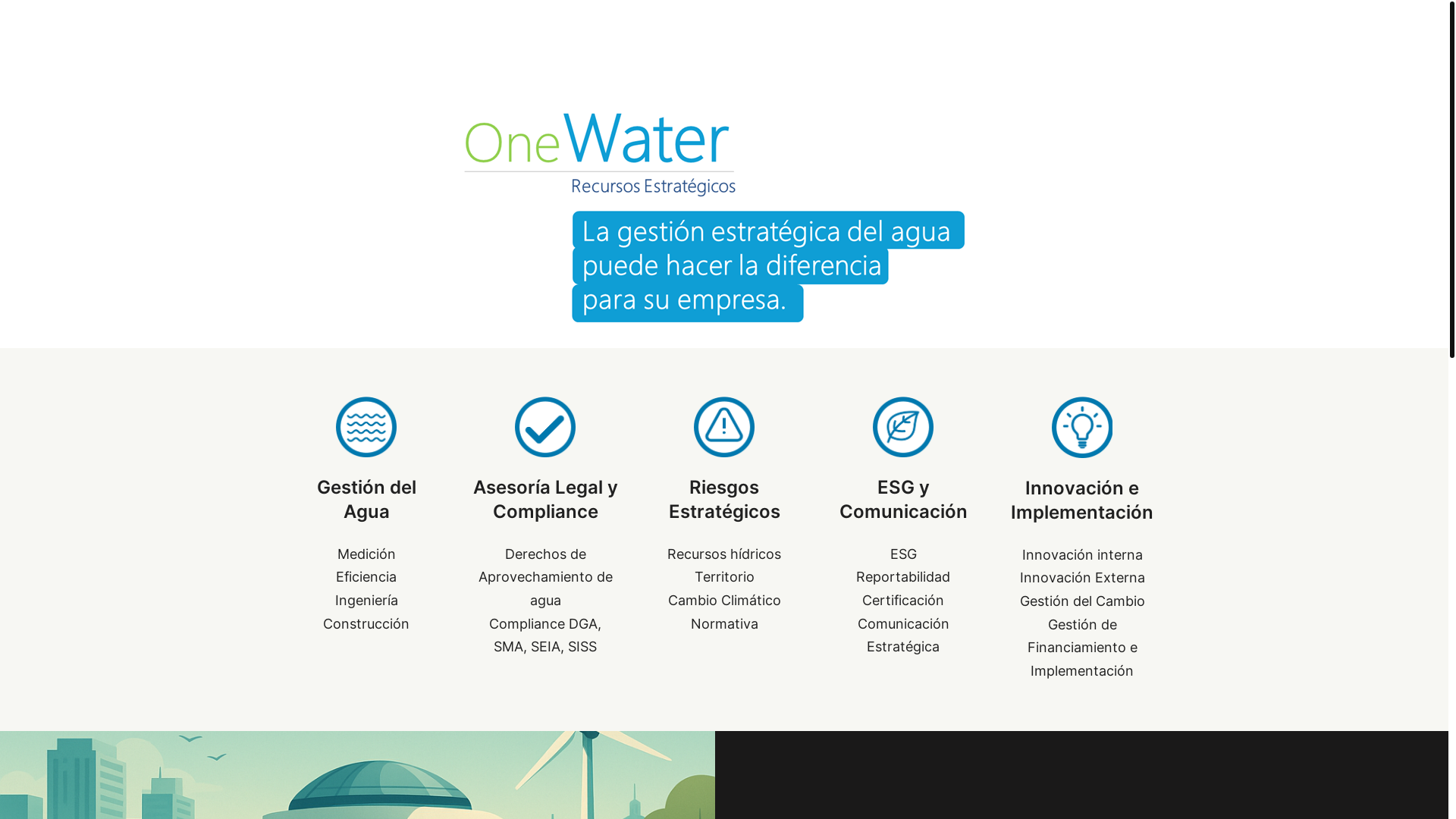 OneWater
Recursos Estratégicos

La gestión estratégica del agua puede hacer la diferencia para su empresa.

Gestión del Agua

Medición
Eficiencia
Ingeniería
Construcción

Asesoría Legal y Compliance

Derechos de Aprovechamiento de agua
Compliance DGA, SMA, SEIA, SISS

Riesgos Estratégicos

Recursos hídricos
Territorio
Cambio Climático
Normativa

ESG y Comunicación

ESG
Reportabilidad
Certificación
Comunicación Estratégica

Innovación e Implementación

Innovación interna
Innovación Externa
Gestión del Cambio
Gestión de Financiamiento e Implementación